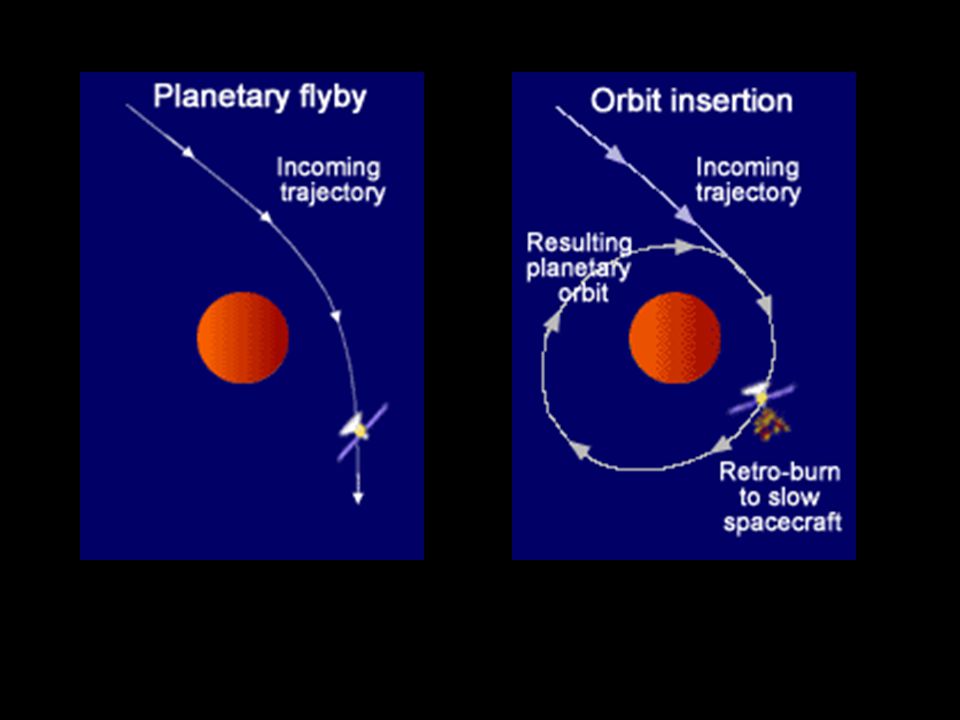 Planetary flyby

Incoming trajectory

Orbit insertion

Incoming trajectory

Resulting planetary orbit

Retro-burn to slow spacecraft